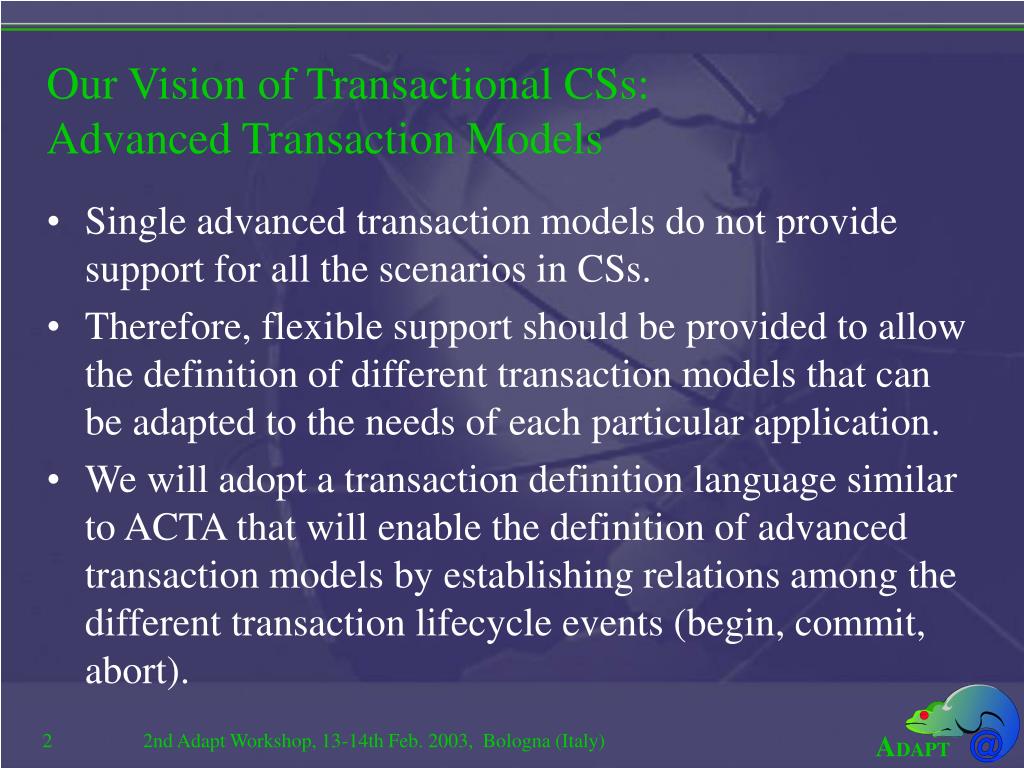 Our Vision of Transactional CSs:
Advanced Transaction Models

• Single advanced transaction models do not provide support for all the scenarios in CSs.
• Therefore, flexible support should be provided to allow the definition of different transaction models that can be adapted to the needs of each particular application.
• We will adopt a transaction definition language similar to ACTA that will enable the definition of advanced transaction models by establishing relations among the different transaction lifecycle events (begin, commit, abort).

2 2nd Adapt Workshop, 13-14th Feb. 2003, Bologna (Italy)

ADAPT @